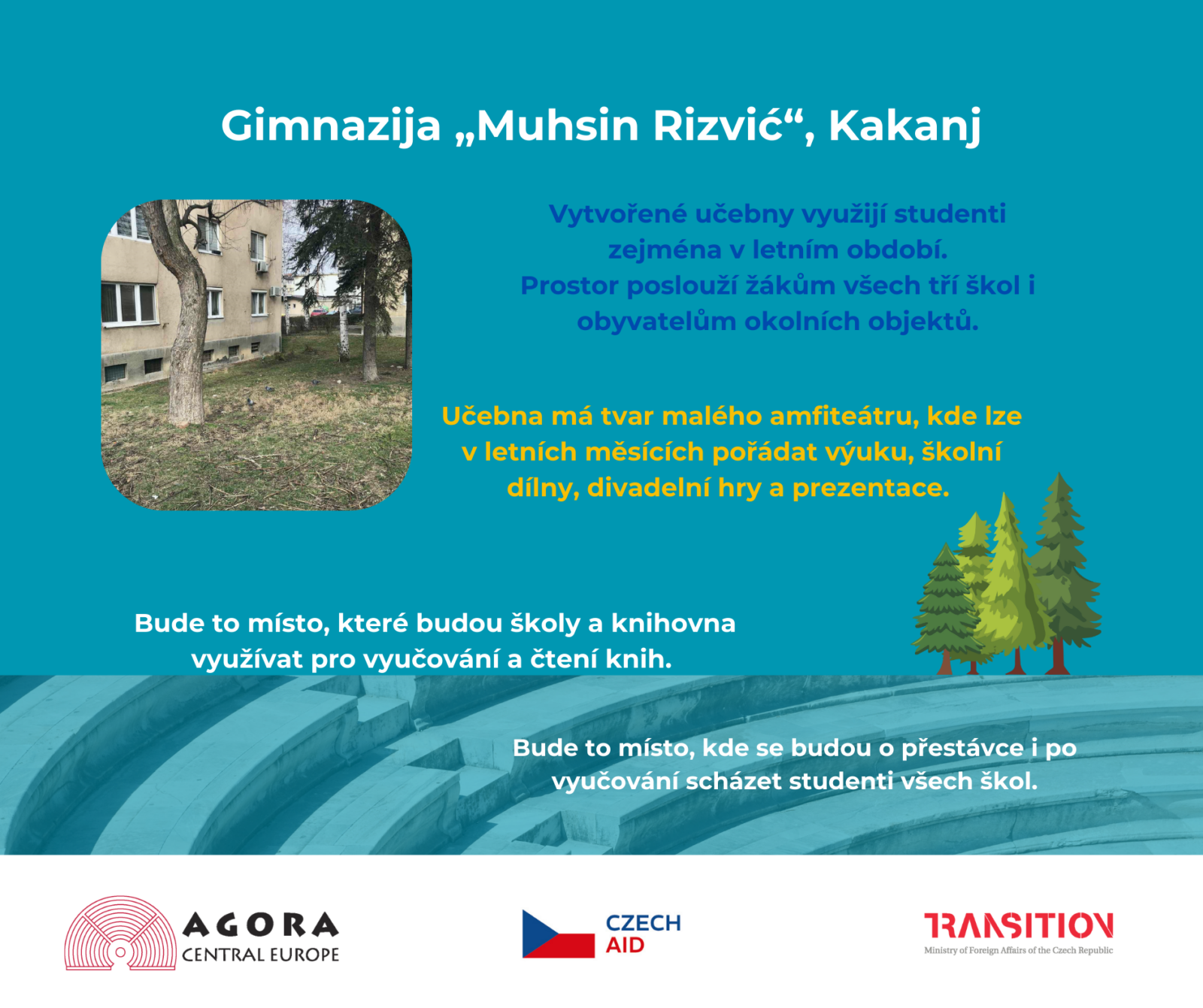 Gimnazija „Muhsin Rizvić“, Kakanj

Vytvořené učebny využijí studenti zejména v letním období. Prostor poslouží žákům všech tří škol i obyvatelům okolních objektů.

Učebna má tvar malého amfiteátru, kde lze v letních měsících pořádat výuku, školní dílny, divadelní hry a prezentace.

Bude to místo, které budou školy a knihovna využívat pro vyučování a čtení knih.

Bude to místo, kde se budou o přestávce i po vyučování scházet studenti všech škol.

AGORA CENTRAL EUROPE

CZECH AID

TRANSITION
Ministry of Foreign Affairs of the Czech Republic